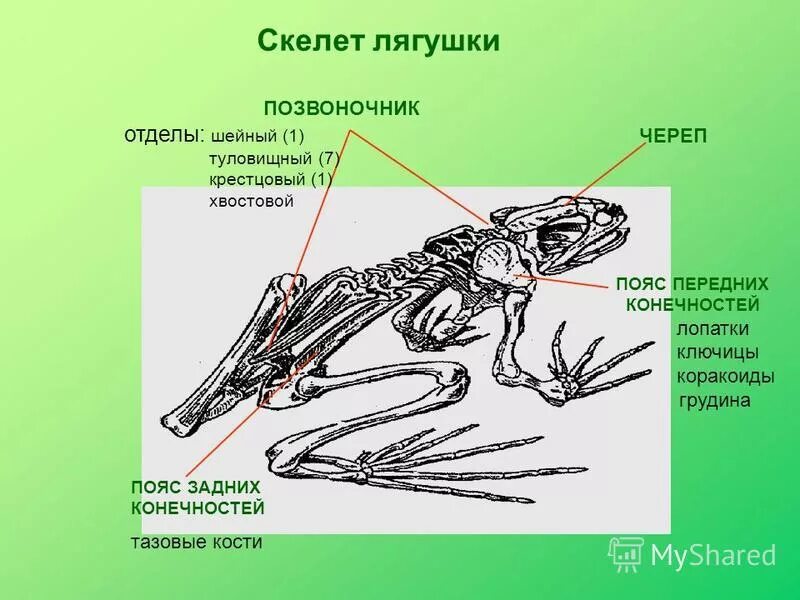 Скелет лягушки

ПОЗВОНОЧНИК

отделы: шейный (1)
туловищный (7)
крестцовый (1)
хвостовой

ЧЕРЕП

ПОЯС ПЕРЕДНИХ КОНЕЧНОСТЕЙ
лопатки
ключицы
коракоиды
грудина

ПОЯС ЗАДНИХ КОНЕЧНОСТЕЙ
тазовые кости

MyShared